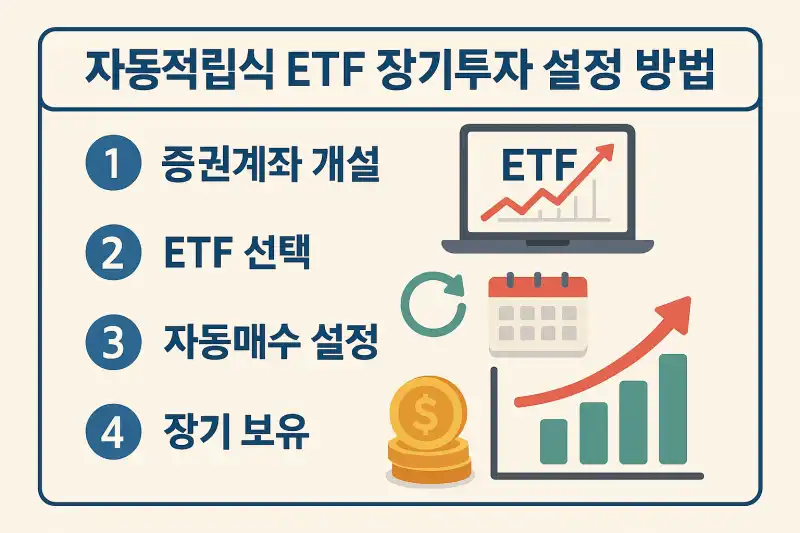 자동적립식 ETF 장기투자 설정 방법

1 증권계좌 개설

2 ETF 선택

3 자동매수 설정

4 장기 보유

ETF

$